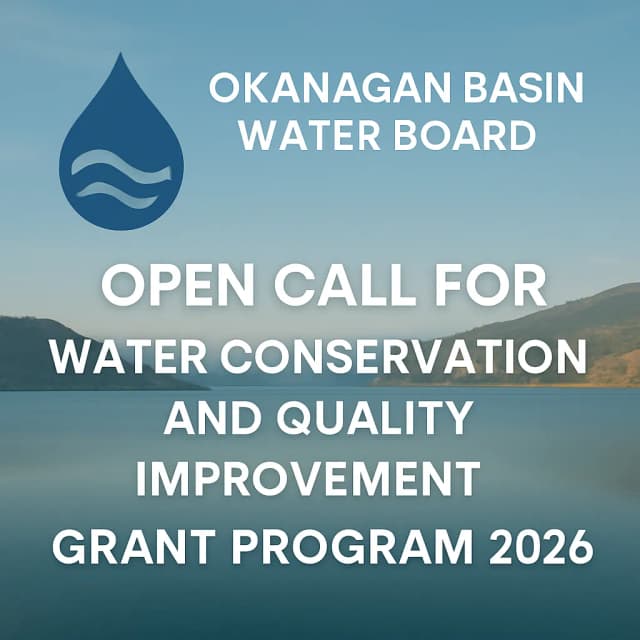 OKANAGAN BASIN
WATER BOARD

OPEN CALL FOR
WATER CONSERVATION
AND QUALITY
IMPROVEMENT
GRANT PROGRAM 2026